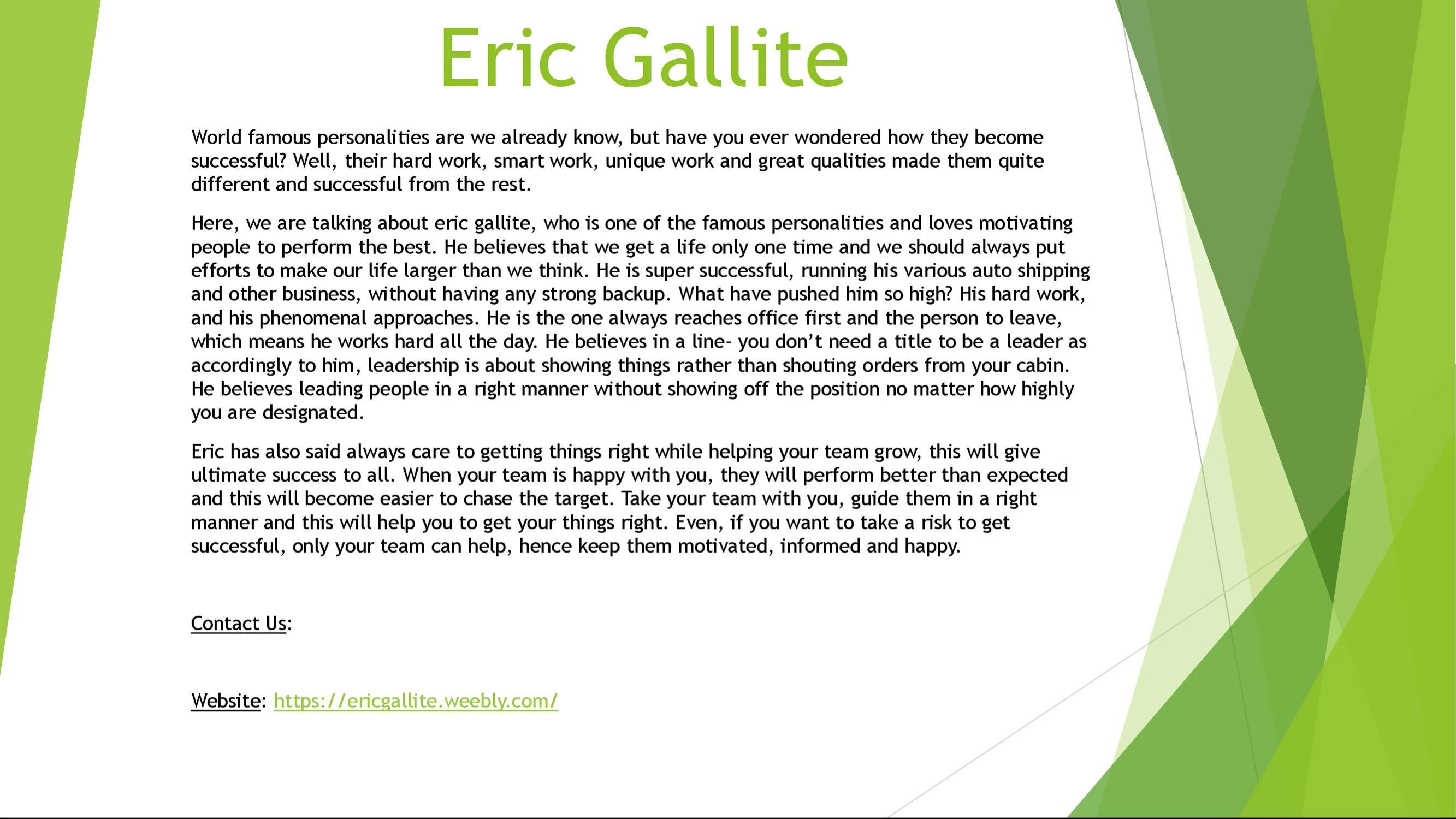 Eric Gallite

World famous personalities are we already know, but have you ever wondered how they become successful? Well, their hard work, smart work, unique work and great qualities made them quite different and successful from the rest.

Here, we are talking about eric gallite, who is one of the famous personalities and loves motivating people to perform the best. He believes that we get a life only one time and we should always put efforts to make our life larger than we think. He is super successful, running his various auto shipping and other business, without having any strong backup. What have pushed him so high? His hard work, and his phenomenal approaches. He is the one always reaches office first and the person to leave, which means he works hard all the day. He believes in a line- you don't need a title to be a leader as accordingly to him, leadership is about showing things rather than shouting orders from your cabin. He believes leading people in a right manner without showing off the position no matter how highly you are designated.

Eric has also said always care to getting things right while helping your team grow, this will give ultimate success to all. When your team is happy with you, they will perform better than expected and this will become easier to chase the target. Take your team with you, guide them in a right manner and this will help you to get your things right. Even, if you want to take a risk to get successful, only your team can help, hence keep them motivated, informed and happy.

Contact Us:

Website: https://ericgallite.weebly.com/